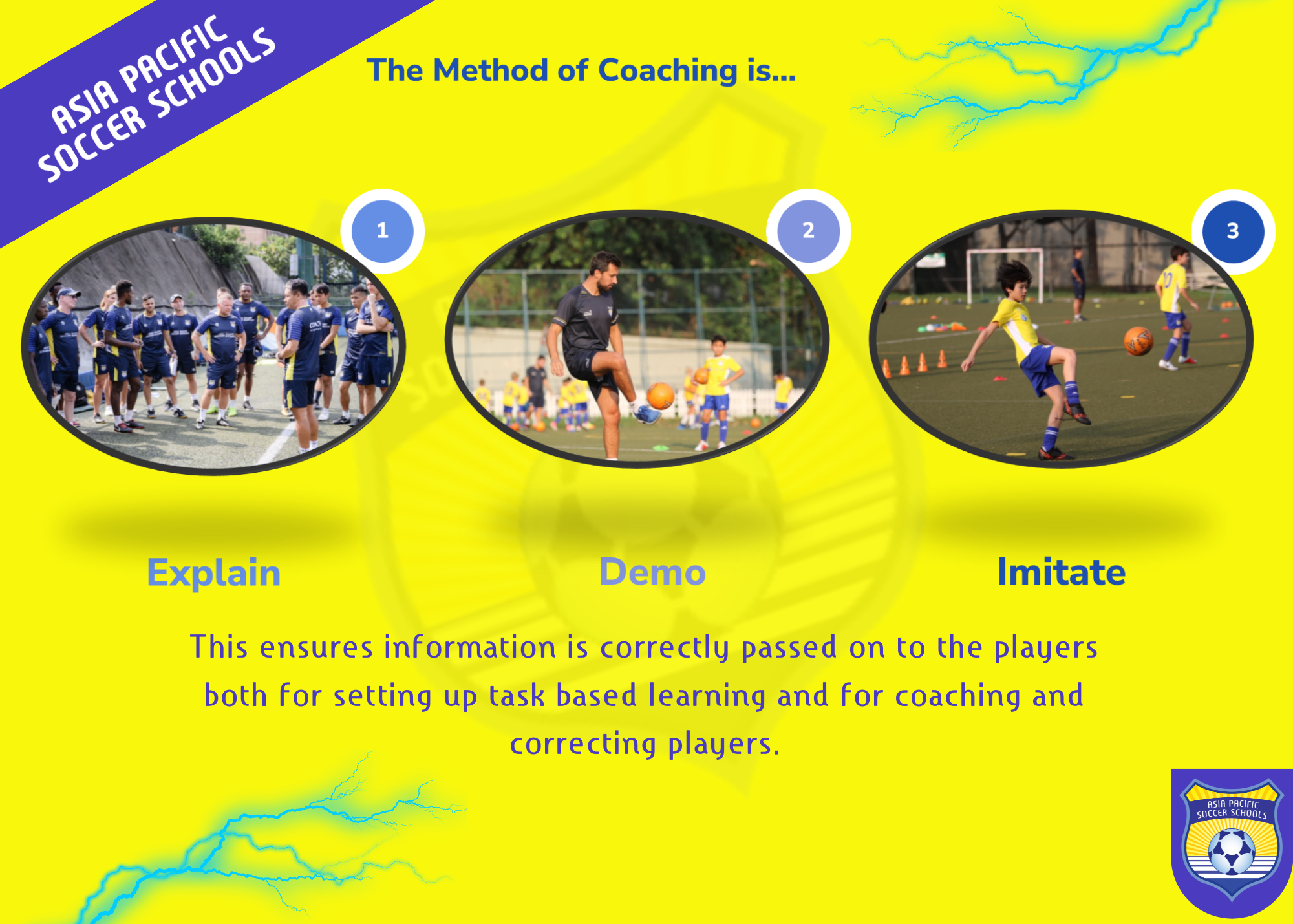 ASIA PACIFIC SOCCER SCHOOLS

The Method of Coaching is...

1

2

3

Explain

Demo

Imitate

This ensures information is correctly passed on to the players both for setting up task based learning and for coaching and correcting players.

ASIA PACIFIC SOCCER SCHOOLS